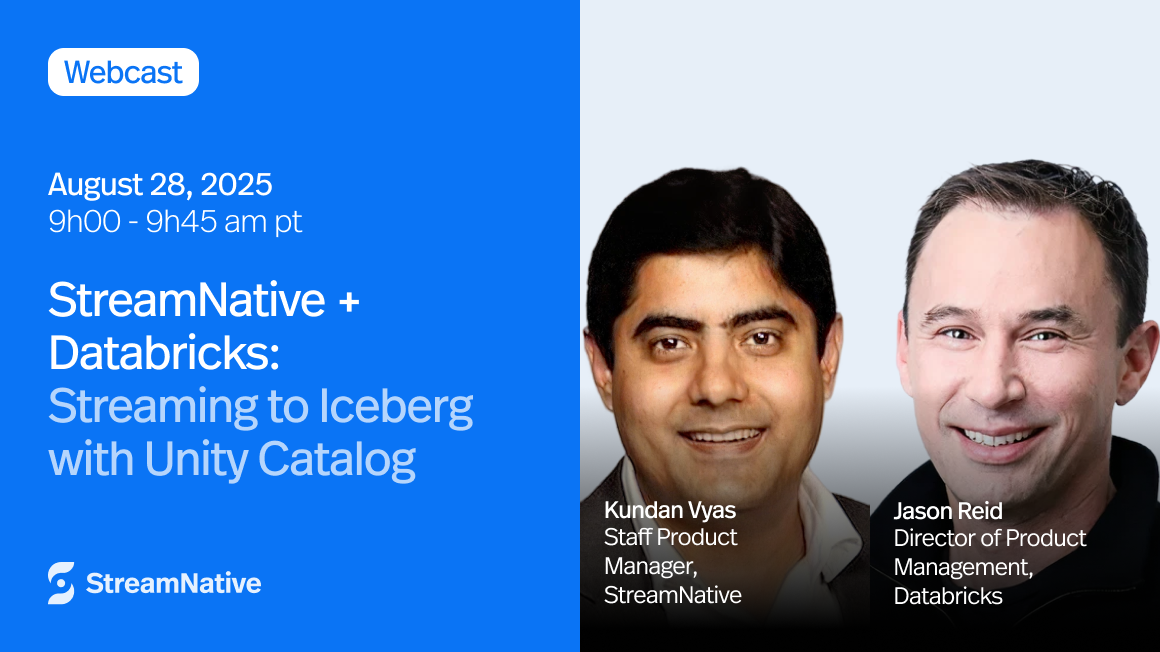 Webcast

August 28, 2025
9h00 - 9h45 am pt

StreamNative + Databricks: Streaming to Iceberg with Unity Catalog

StreamNative

Kundan Vyas
Staff Product Manager, StreamNative

Jason Reid
Director of Product Management, Databricks